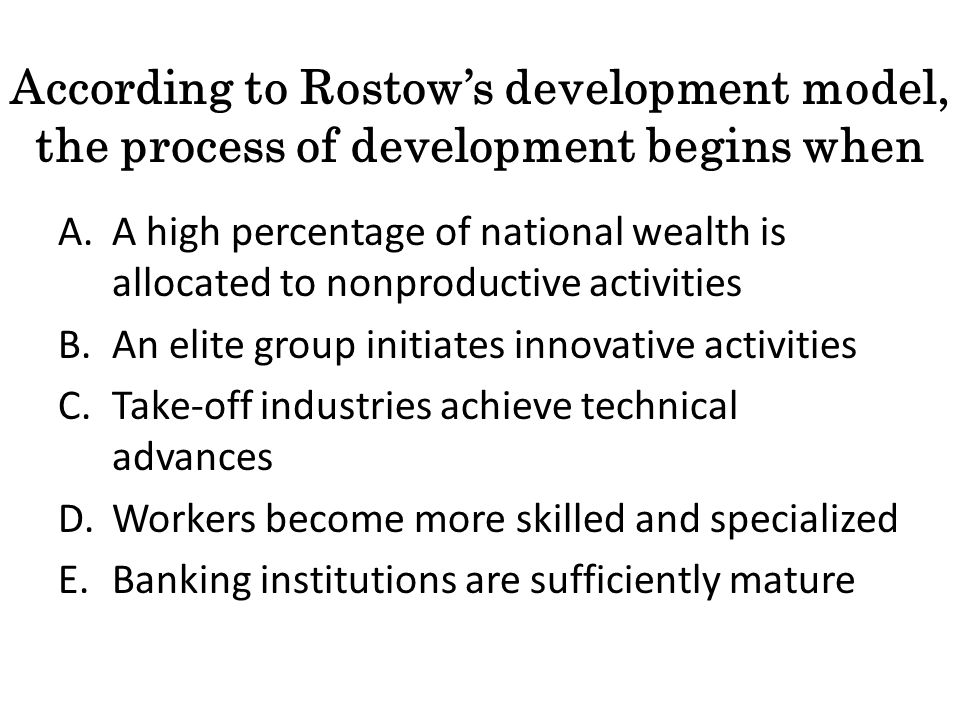 According to Rostow's development model, the process of development begins when

A. A high percentage of national wealth is allocated to nonproductive activities
B. An elite group initiates innovative activities
C. Take-off industries achieve technical advances
D. Workers become more skilled and specialized
E. Banking institutions are sufficiently mature